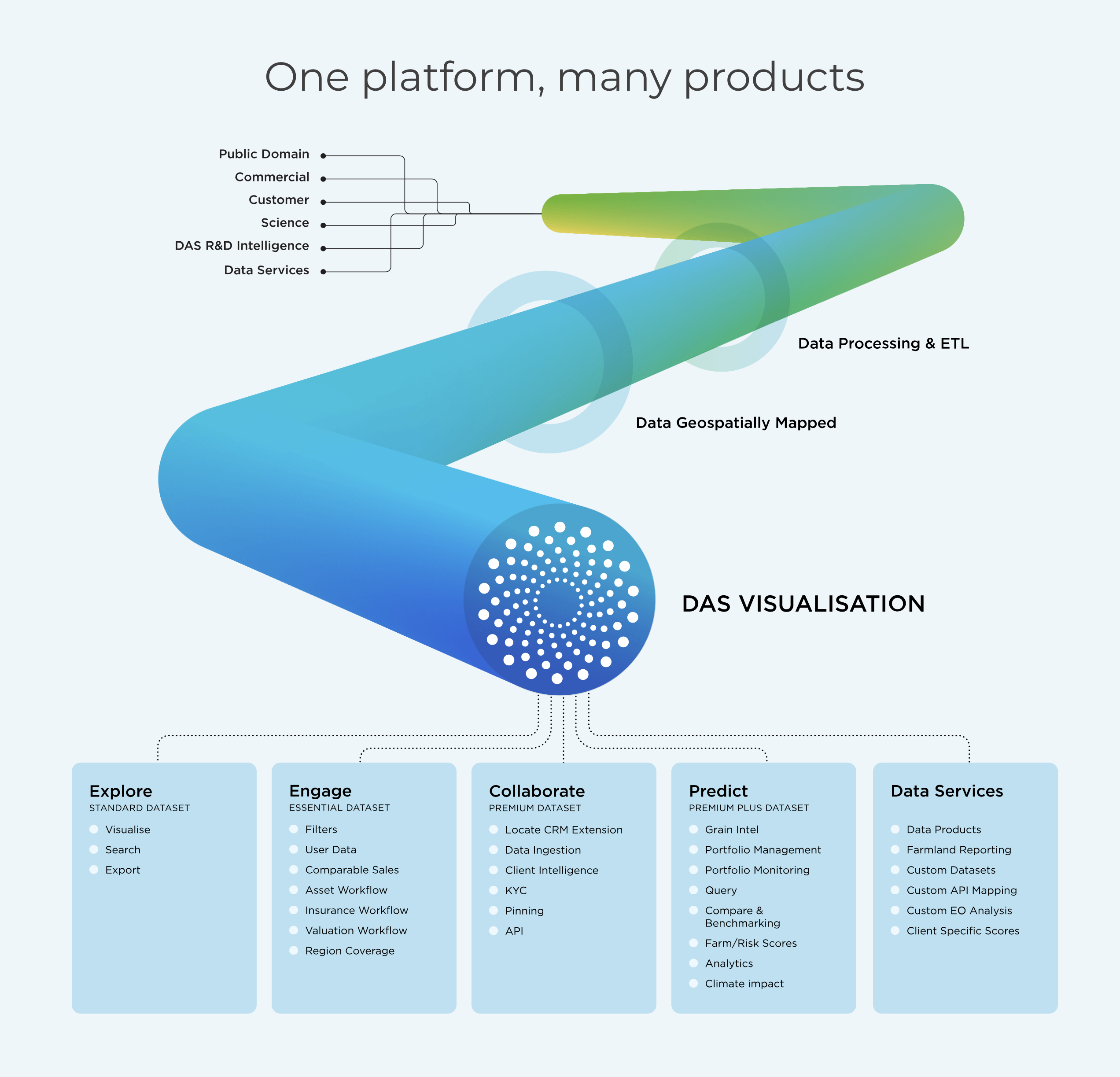 One platform, many products

Public Domain
Commercial
Customer
Science
DAS R&D Intelligence
Data Services

Data Processing & ETL

Data Geospatially Mapped

DAS VISUALISATION

Explore
STANDARD DATASET
Visualise
Search
Export

Engage
ESSENTIAL DATASET
Filters
User Data
Comparable Sales
Asset Workflow
Insurance Workflow
Valuation Workflow
Region Coverage

Collaborate
PREMIUM DATASET
Locate CRM Extension
Data Ingestion
Client Intelligence
KYC
Pinning
API

Predict
PREMIUM PLUS DATASET
Grain Intel
Portfolio Management
Portfolio Monitoring
Query
Compare & Benchmarking
Farm/Risk Scores
Analytics
Climate impact

Data Services
Data Products
Farmland Reporting
Custom Datasets
Custom API Mapping
Custom EO Analysis
Client Specific Scores